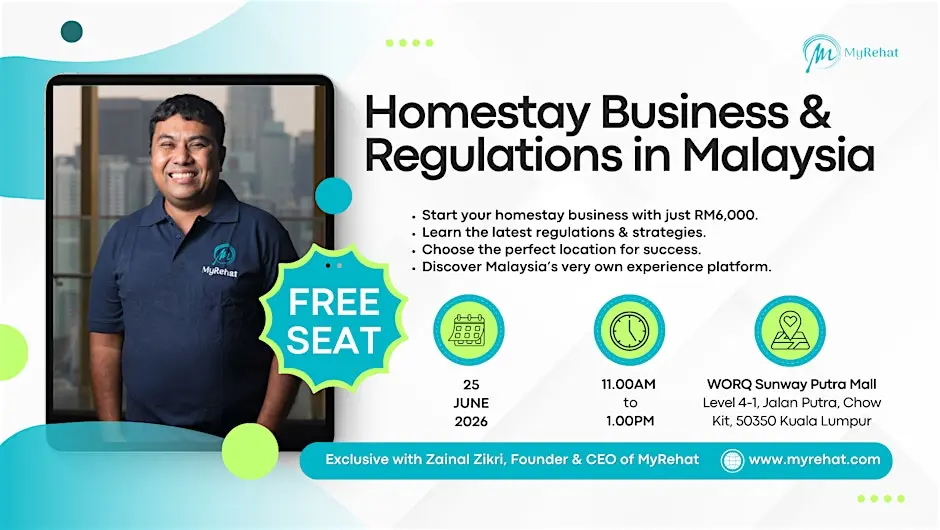 MyRehat

Homestay Business & Regulations in Malaysia

• Start your homestay business with just RM6,000.
• Learn the latest regulations & strategies.
• Choose the perfect location for success.
• Discover Malaysia's very own experience platform.

MyRehat

FREE SEAT

25 JUNE 2026

11.00AM to 1.00PM

WORQ Sunway Putra Mall
Level 4-1, Jalan Putra, Chow Kit, 50350 Kuala Lumpur

Exclusive with Zainal Zikri, Founder & CEO of MyRehat

www.myrehat.com